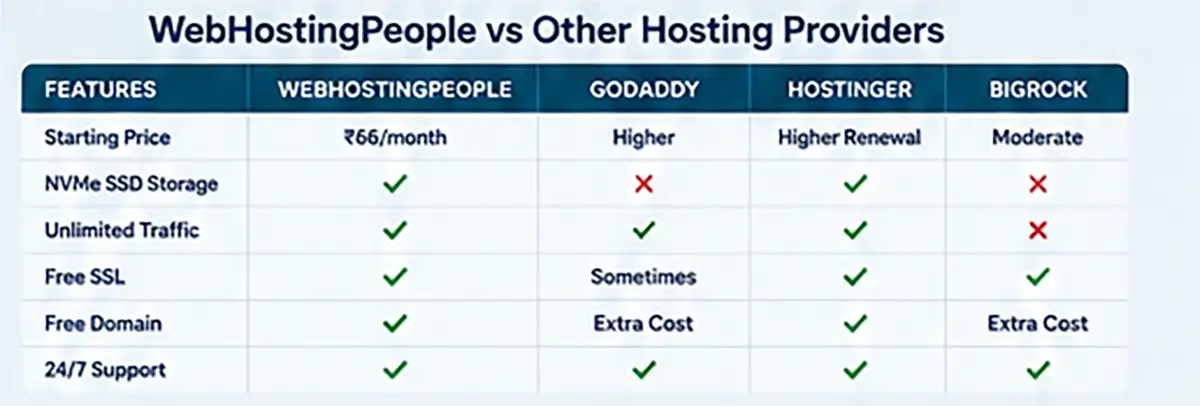 WebHostingPeople vs Other Hosting Providers

| FEATURES | WEBHOSTINGPEOPLE | GODADDY | HOSTINGER | BIGROCK |
|---|---|---|---|---|
| Starting Price | ₹66/month | Higher | Higher Renewal | Moderate |
| NVMe SSD Storage | ✓ | ✗ | ✓ | ✗ |
| Unlimited Traffic | ✓ | ✓ | ✓ | ✗ |
| Free SSL | ✓ | Sometimes | ✓ | ✓ |
| Free Domain | ✓ | Extra Cost | ✓ | Extra Cost |
| 24/7 Support | ✓ | ✓ | ✓ | ✓ |